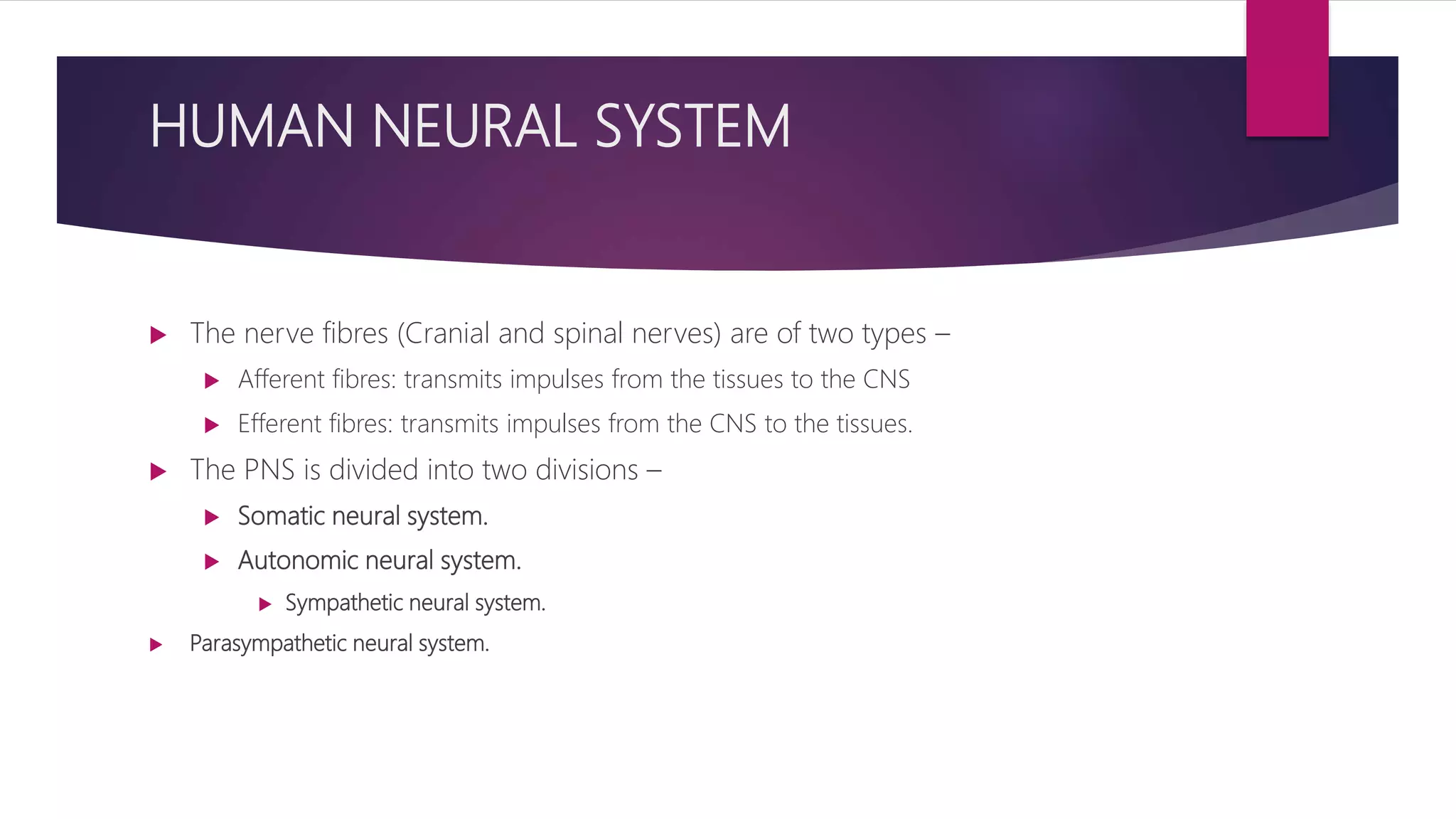 HUMAN NEURAL SYSTEM

The nerve fibres (Cranial and spinal nerves) are of two types –

Afferent fibres: transmits impulses from the tissues to the CNS

Efferent fibres: transmits impulses from the CNS to the tissues.

The PNS is divided into two divisions –

Somatic neural system.

Autonomic neural system.

Sympathetic neural system.

Parasympathetic neural system.